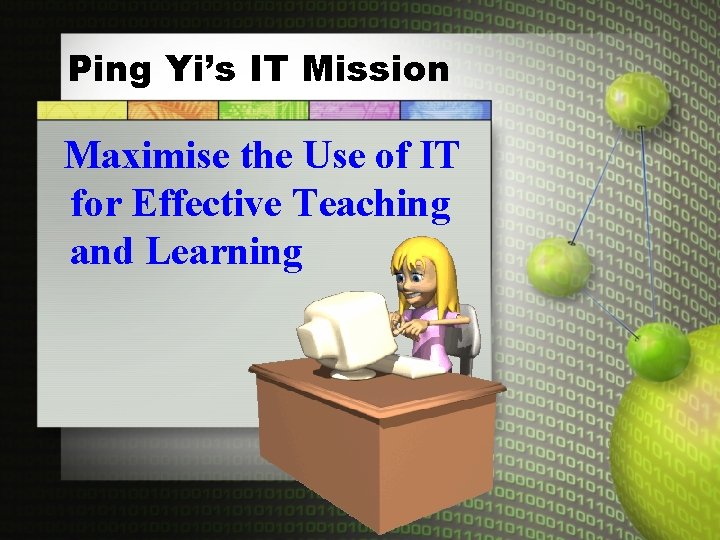 Ping Yi's IT Mission

Maximise the Use of IT for Effective Teaching and Learning